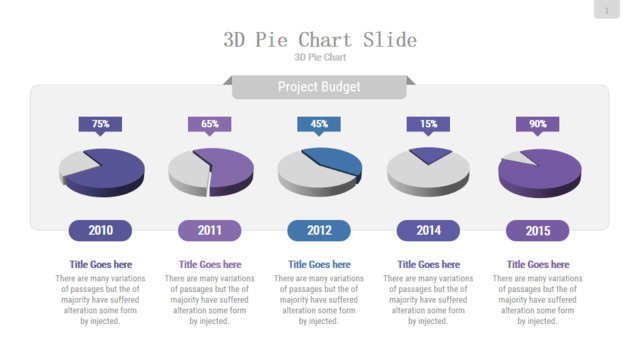 1

3D Pie Chart Slide
3D Pie Chart

Project Budget

75%
65%
45%
15%
90%

2010
2011
2012
2014
2015

Title Goes here
There are many variations of passages but the of majority have suffered alteration some form by injected.

Title Goes here
There are many variations of passages but the of majority have suffered alteration some form by injected.

Title Goes here
There are many variations of passages but the of majority have suffered alteration some form by injected.

Title Goes here
There are many variations of passages but the of majority have suffered alteration some form by injected.

Title Goes here
There are many variations of passages but the of majority have suffered alteration some form by injected.